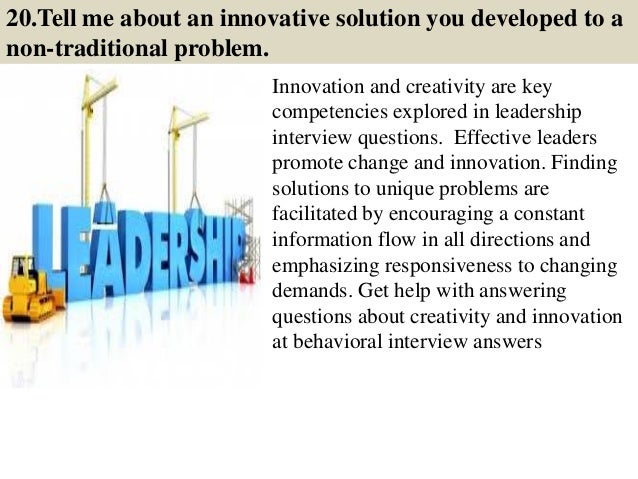 20.Tell me about an innovative solution you developed to a non-traditional problem.

LEADERSHIP

Innovation and creativity are key competencies explored in leadership interview questions. Effective leaders promote change and innovation. Finding solutions to unique problems are facilitated by encouraging a constant information flow in all directions and emphasizing responsiveness to changing demands. Get help with answering questions about creativity and innovation at behavioral interview answers